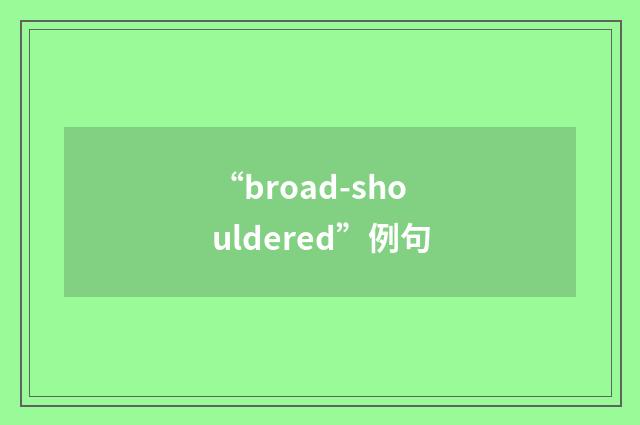 “broad-shouldered”例句